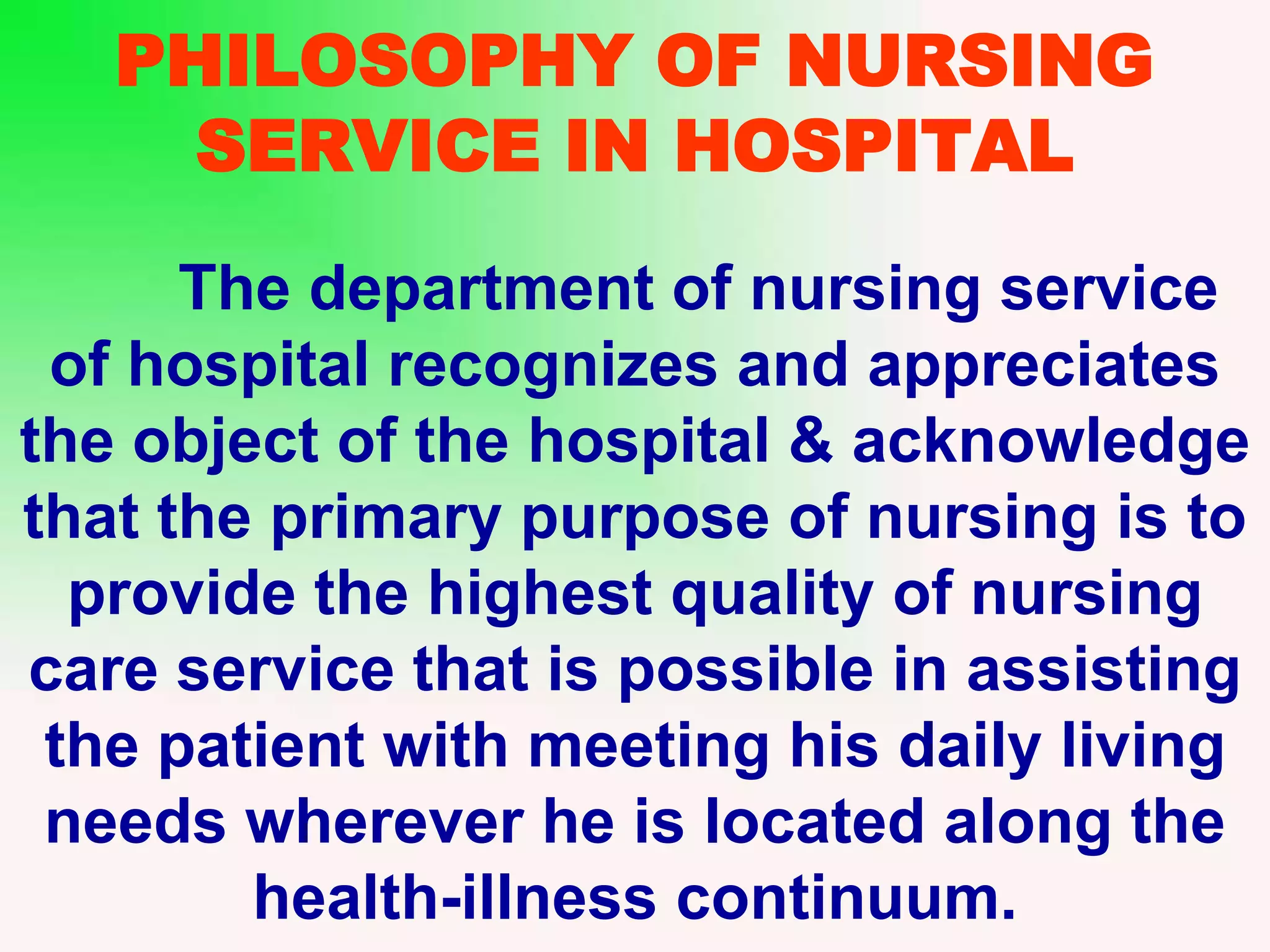 PHILOSOPHY OF NURSING SERVICE IN HOSPITAL

The department of nursing service of hospital recognizes and appreciates the object of the hospital & acknowledge that the primary purpose of nursing is to provide the highest quality of nursing care service that is possible in assisting the patient with meeting his daily living needs wherever he is located along the health-illness continuum.